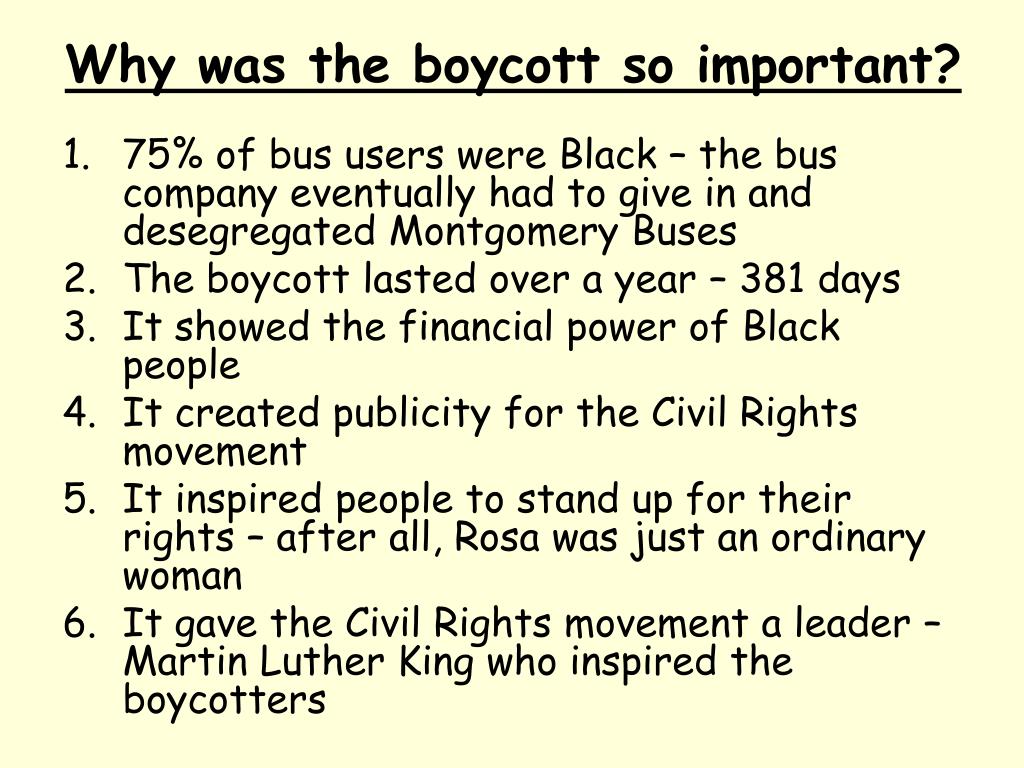 Why was the boycott so important?

1. 75% of bus users were Black – the bus company eventually had to give in and desegregated Montgomery Buses
2. The boycott lasted over a year – 381 days
3. It showed the financial power of Black people
4. It created publicity for the Civil Rights movement
5. It inspired people to stand up for their rights – after all, Rosa was just an ordinary woman
6. It gave the Civil Rights movement a leader – Martin Luther King who inspired the boycotters